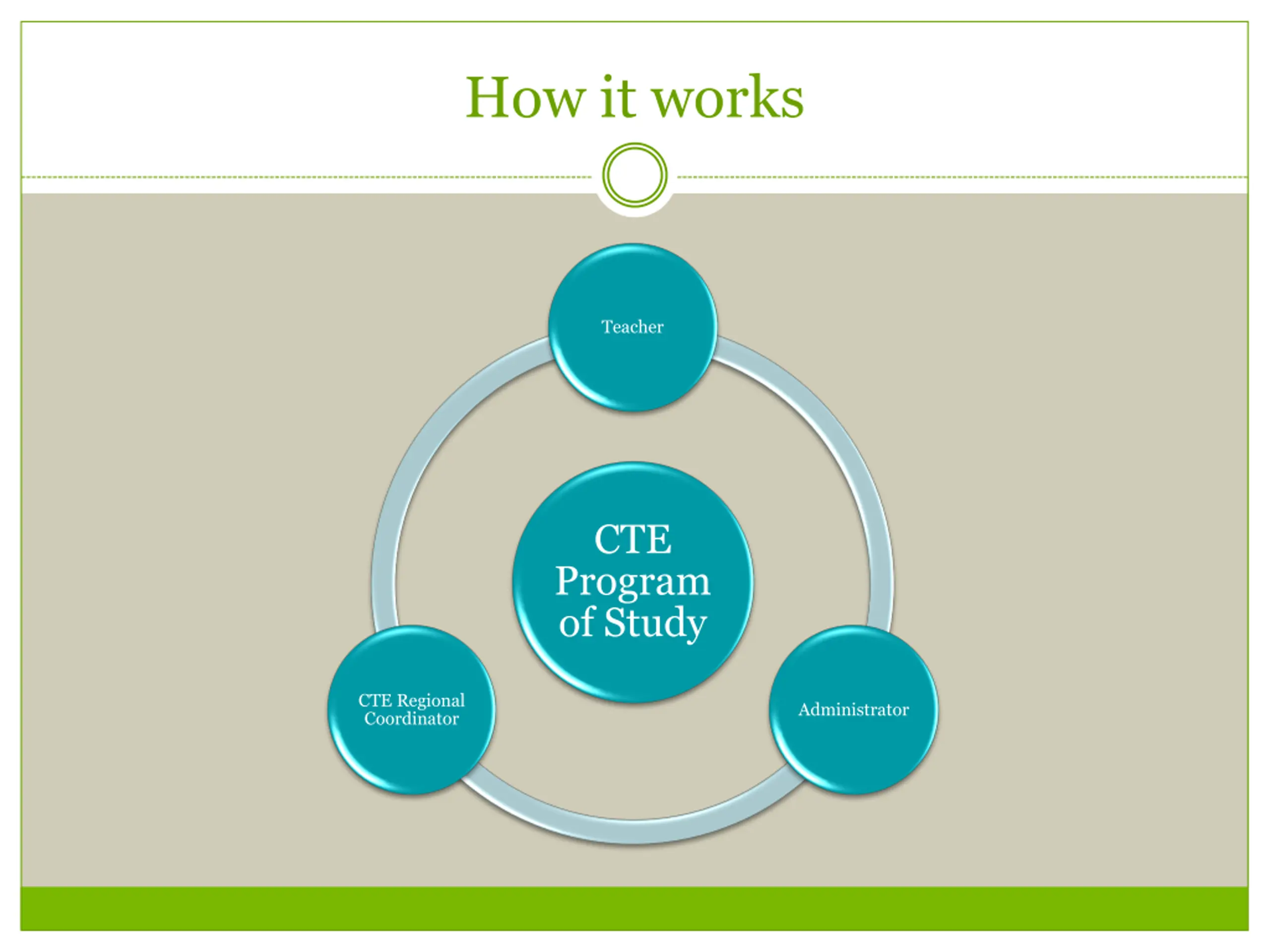 How it works

Teacher

CTE Program of Study

CTE Regional Coordinator

Administrator